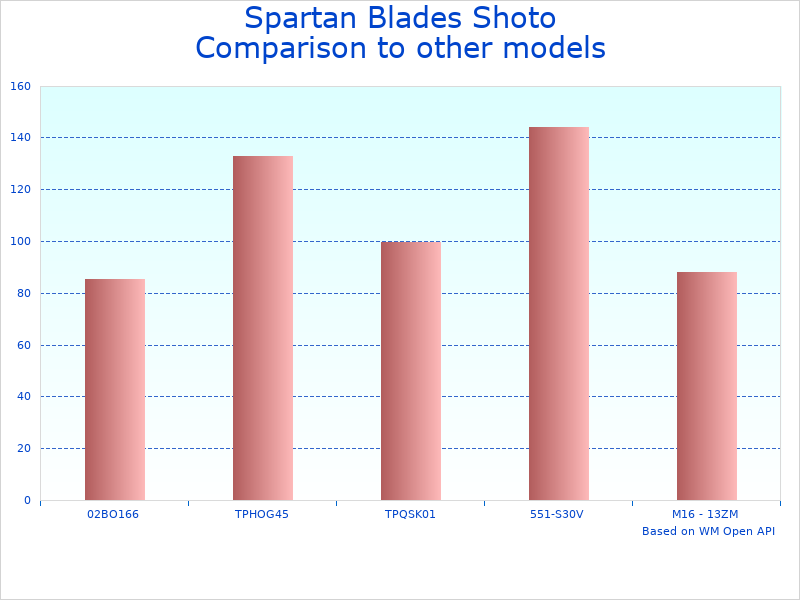 Spartan Blades Shoto
Comparison to other models

160
140
120
100
80
60
40
20
0

02BO166
TPHOG45
TPQSK01
551-S30V
M16 - 13ZM

Based on WM Open API